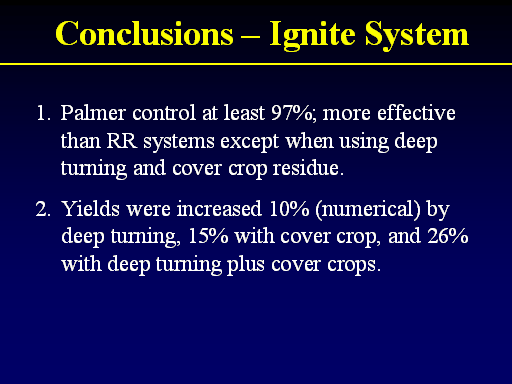 Conclusions – Ignite System

1. Palmer control at least 97%; more effective than RR systems except when using deep turning and cover crop residue.

2. Yields were increased 10% (numerical) by deep turning, 15% with cover crop, and 26% with deep turning plus cover crops.